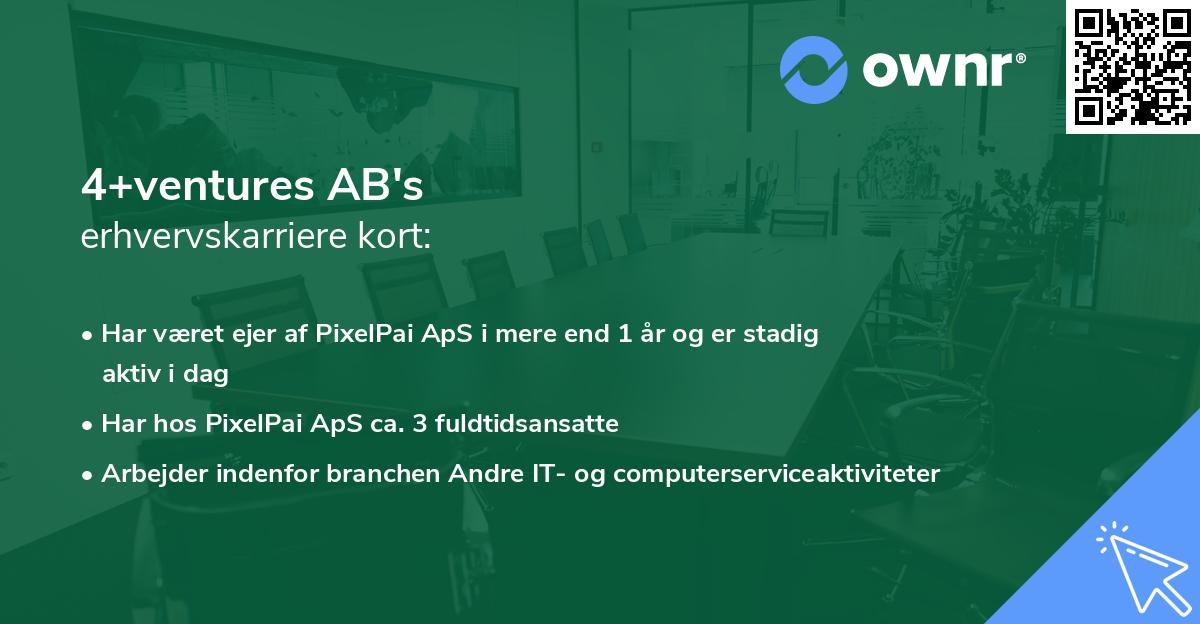 ownr®

4+ventures AB's
erhvervskarriere kort:

• Har været ejer af PixelPai ApS i mere end 1 år og er stadig aktiv i dag
• Har hos PixelPai ApS ca. 3 fuldtidsansatte
• Arbejder indenfor branchen Andre IT- og computerserviceaktiviteter